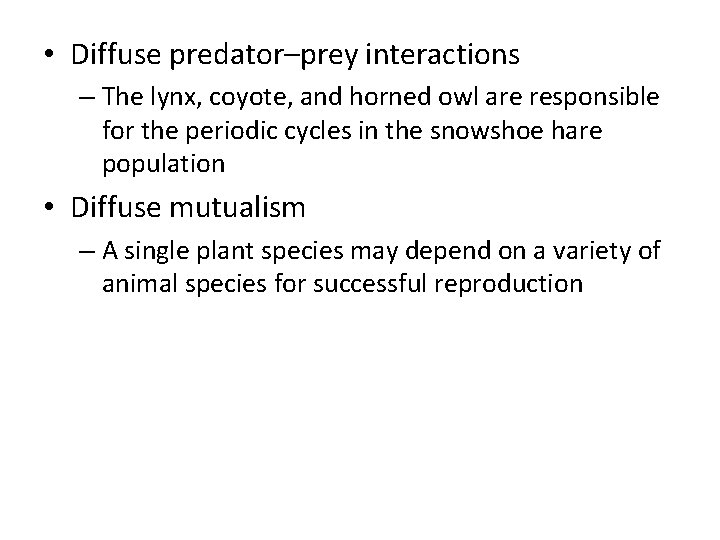 • Diffuse predator–prey interactions

– The lynx, coyote, and horned owl are responsible for the periodic cycles in the snowshoe hare population

• Diffuse mutualism

– A single plant species may depend on a variety of animal species for successful reproduction